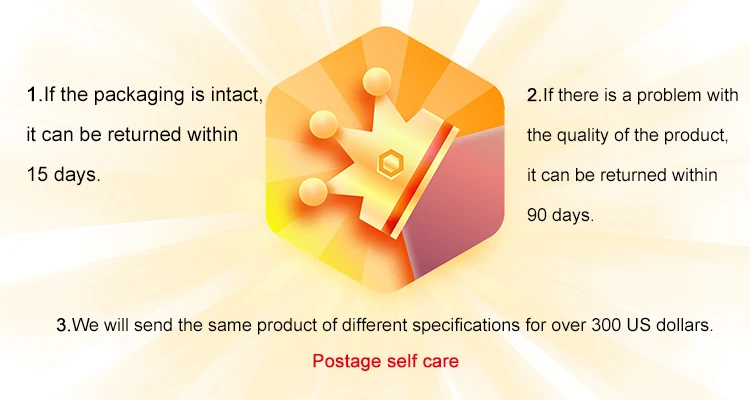 1.If the packaging is intact, it can be returned within 15 days.

2.If there is a problem with the quality of the product, it can be returned within 90 days.

3.We will send the same product of different specifications for over 300 US dollars.

Postage self care